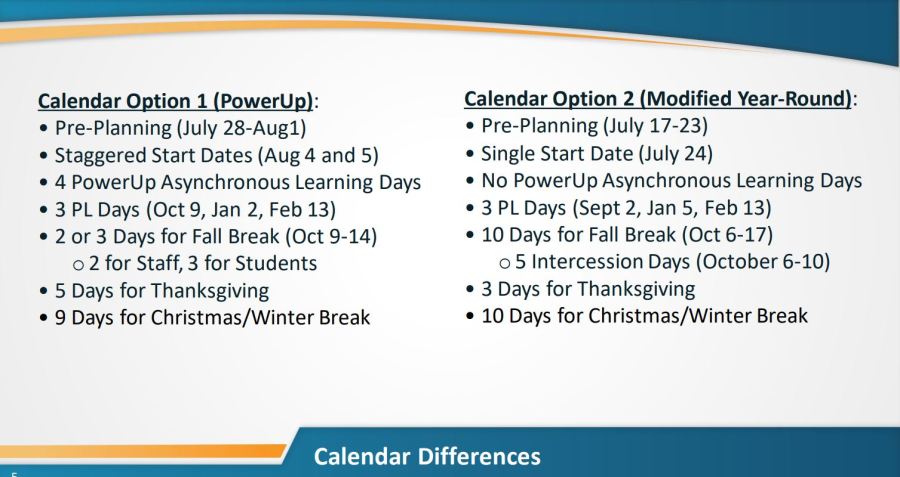 Calendar Option 1 (PowerUp):
• Pre-Planning (July 28-Aug1)
• Staggered Start Dates (Aug 4 and 5)
• 4 PowerUp Asynchronous Learning Days
• 3 PL Days (Oct 9, Jan 2, Feb 13)
• 2 or 3 Days for Fall Break (Oct 9-14)
 ○ 2 for Staff, 3 for Students
• 5 Days for Thanksgiving
• 9 Days for Christmas/Winter Break

Calendar Option 2 (Modified Year-Round):
• Pre-Planning (July 17-23)
• Single Start Date (July 24)
• No PowerUp Asynchronous Learning Days
• 3 PL Days (Sept 2, Jan 5, Feb 13)
• 10 Days for Fall Break (Oct 6-17)
 ○ 5 Intercession Days (October 6-10)
• 3 Days for Thanksgiving
• 10 Days for Christmas/Winter Break

Calendar Differences

5